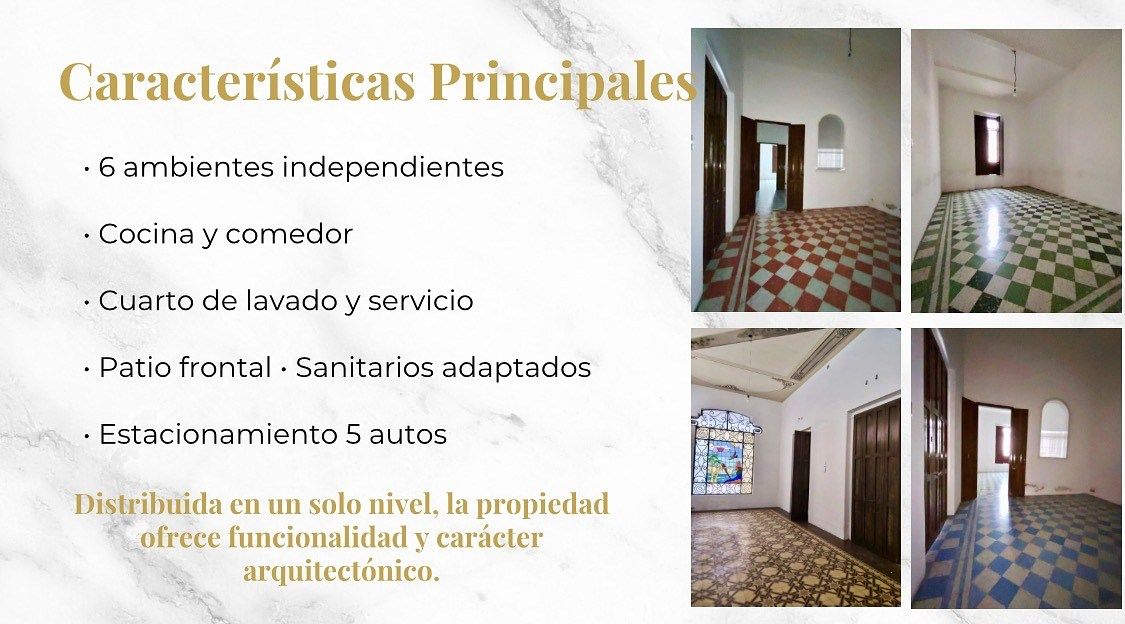 Características Principales

• 6 ambientes independientes

• Cocina y comedor

• Cuarto de lavado y servicio

• Patio frontal • Sanitarios adaptados

• Estacionamiento 5 autos

Distribuida en un solo nivel, la propiedad ofrece funcionalidad y carácter arquitectónico.